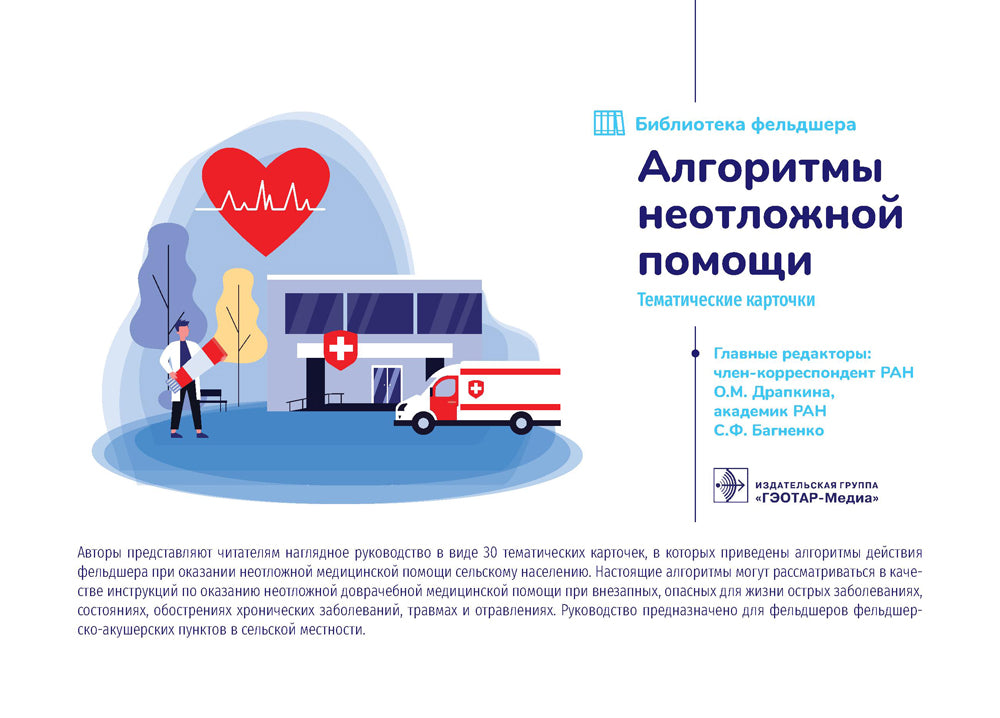 Библиотека фельдшера

Алгоритмы неотложной помощи

Тематические карточки

Главные редакторы: член-корреспондент РАН О.М. Драпкина, академик РАН С.Ф. Багненко

ИЗДАТЕЛЬСКАЯ ГРУППА «ГЭОТАР-Медиа»

Авторы представляют читателям наглядное руководство в виде 30 тематических карточек, в которых приведены алгоритмы действия фельдшера при оказании неотложной медицинской помощи сельскому населению. Настоящие алгоритмы могут рассматриваться в качестве инструкций по оказанию неотложной доврачебной медицинской помощи при внезапных, опасных для жизни острых заболеваниях, состояниях, обострениях хронических заболеваний, травмах и отравлениях. Руководство предназначено для фельдшеров фельдшерско-акушерских пунктов в сельской местности.